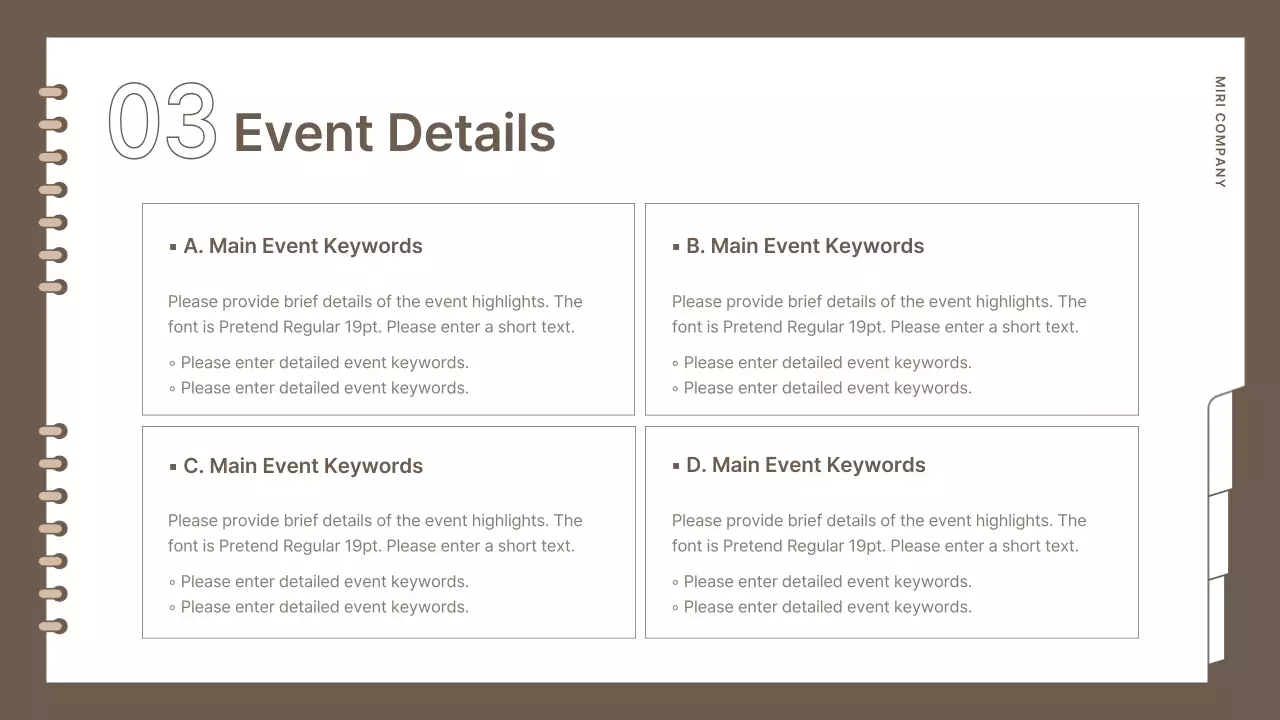 03 Event Details

MIRI COMPANY

▪ A. Main Event Keywords

Please provide brief details of the event highlights. The font is Pretend Regular 19pt. Please enter a short text.

◦ Please enter detailed event keywords.
◦ Please enter detailed event keywords.

▪ B. Main Event Keywords

Please provide brief details of the event highlights. The font is Pretend Regular 19pt. Please enter a short text.

◦ Please enter detailed event keywords.
◦ Please enter detailed event keywords.

▪ C. Main Event Keywords

Please provide brief details of the event highlights. The font is Pretend Regular 19pt. Please enter a short text.

◦ Please enter detailed event keywords.
◦ Please enter detailed event keywords.

▪ D. Main Event Keywords

Please provide brief details of the event highlights. The font is Pretend Regular 19pt. Please enter a short text.

◦ Please enter detailed event keywords.
◦ Please enter detailed event keywords.